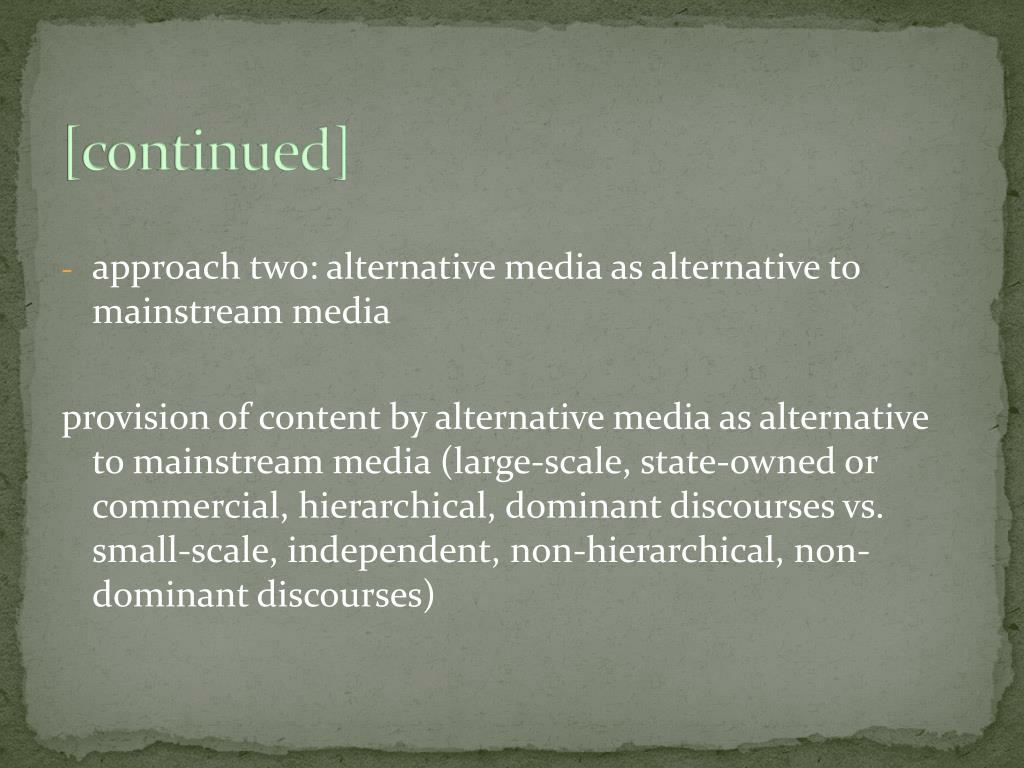 [continued]

- approach two: alternative media as alternative to mainstream media

provision of content by alternative media as alternative to mainstream media (large-scale, state-owned or commercial, hierarchical, dominant discourses vs. small-scale, independent, non-hierarchical, non-dominant discourses)